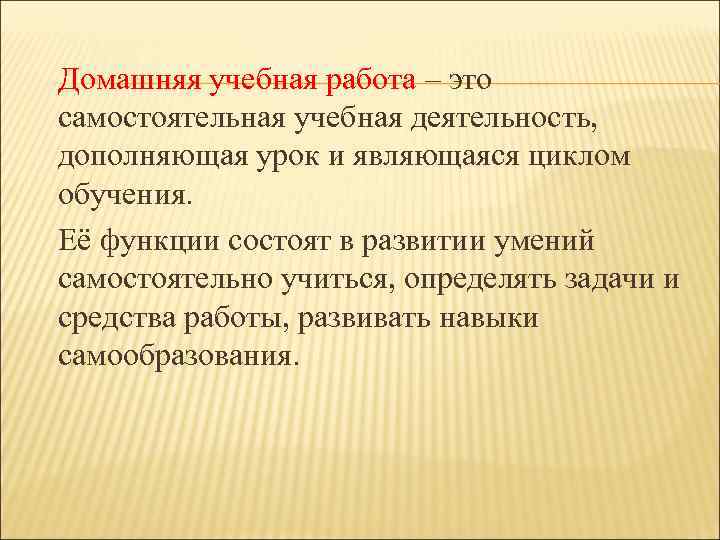 Домашняя учебная работа – это самостоятельная учебная деятельность, дополняющая урок и являющаяся циклом обучения.

Её функции состоят в развитии умений самостоятельно учиться, определять задачи и средства работы, развивать навыки самообразования.